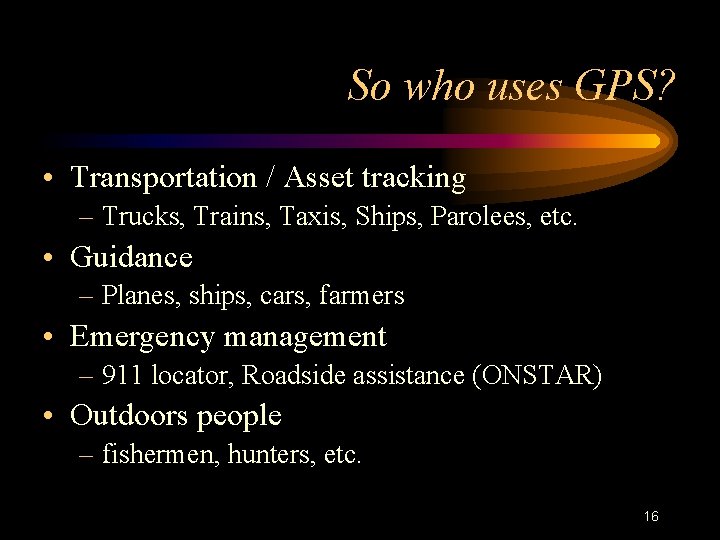 So who uses GPS?

• Transportation / Asset tracking
– Trucks, Trains, Taxis, Ships, Parolees, etc.
• Guidance
– Planes, ships, cars, farmers
• Emergency management
– 911 locator, Roadside assistance (ONSTAR)
• Outdoors people
– fishermen, hunters, etc.

16